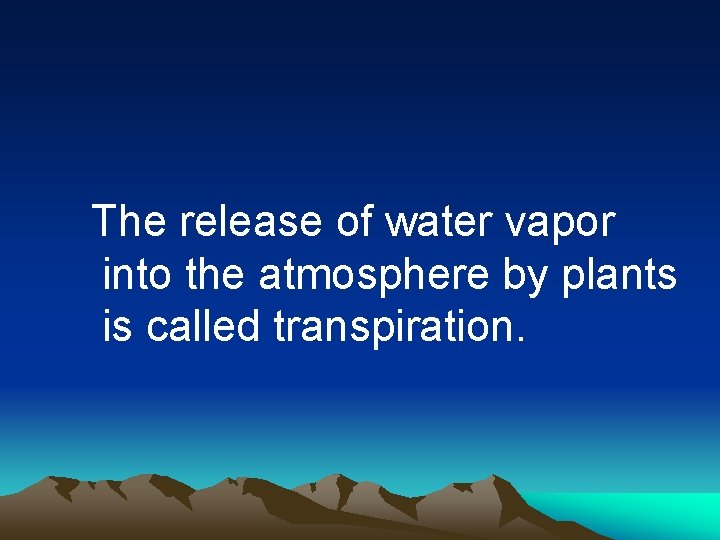 The release of water vapor into the atmosphere by plants is called transpiration.